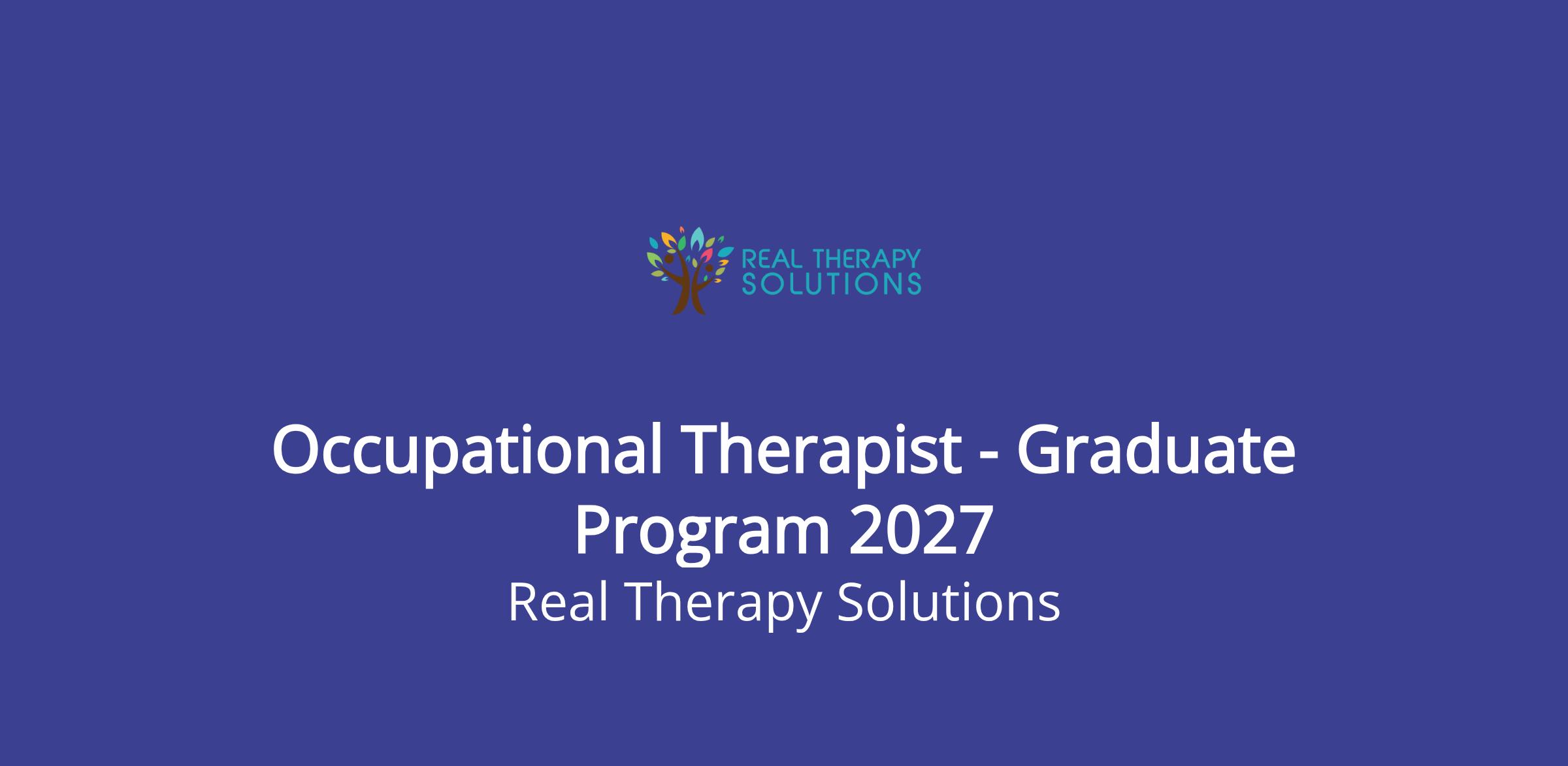 REAL THERAPY SOLUTIONS

Occupational Therapist - Graduate Program 2027

Real Therapy Solutions